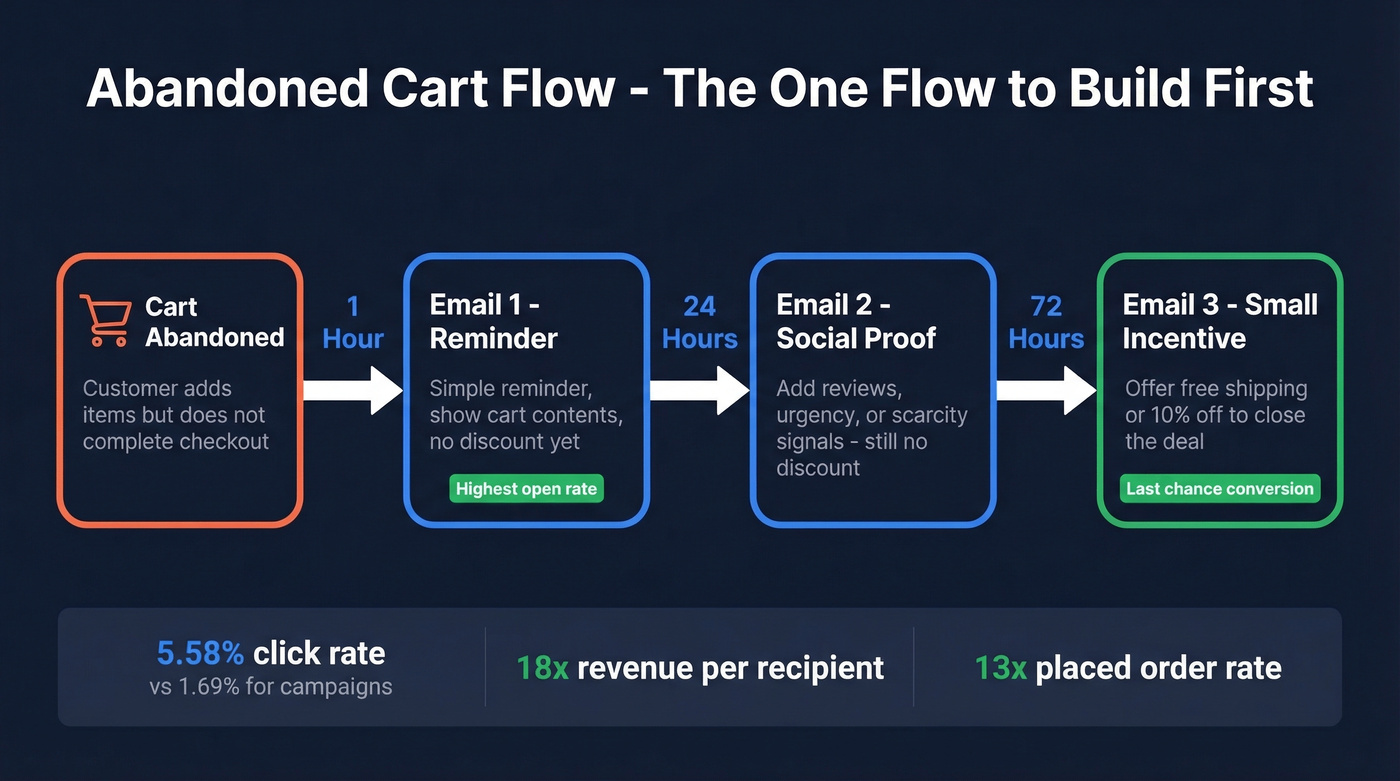 Abandoned Cart Flow - The One Flow to Build First

Cart Abandoned

Customer adds items but does not complete checkout

1 Hour

Email 1 - Reminder

Simple reminder, show cart contents, no discount yet

Highest open rate

24 Hours

Email 2 - Social Proof

Add reviews, urgency, or scarcity signals - still no discount

72 Hours

Email 3 - Small Incentive

Offer free shipping or 10% off to close the deal

Last chance conversion

5.58% click rate
vs 1.69% for campaigns

18x revenue per recipient

13x placed order rate